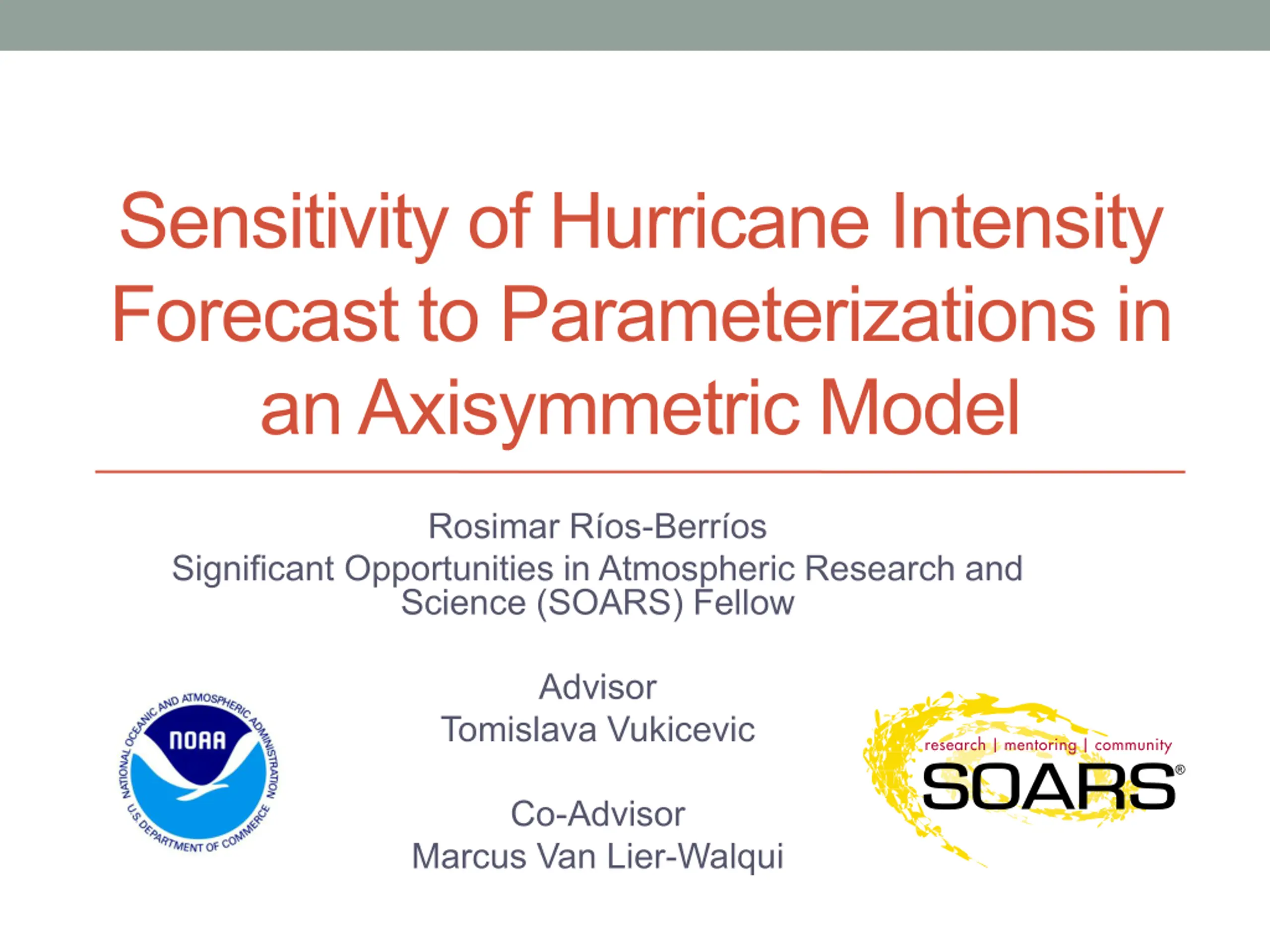 Sensitivity of Hurricane Intensity Forecast to Parameterizations in an Axisymmetric Model

Rosimar Ríos-Berríos
Significant Opportunities in Atmospheric Research and Science (SOARS) Fellow

Advisor
Tomislava Vukicevic

Co-Advisor
Marcus Van Lier-Walqui

NATIONAL OCEANIC AND ATMOSPHERIC ADMINISTRATION
NOAA
U.S. DEPARTMENT OF COMMERCE

research | mentoring | community
SOARS®